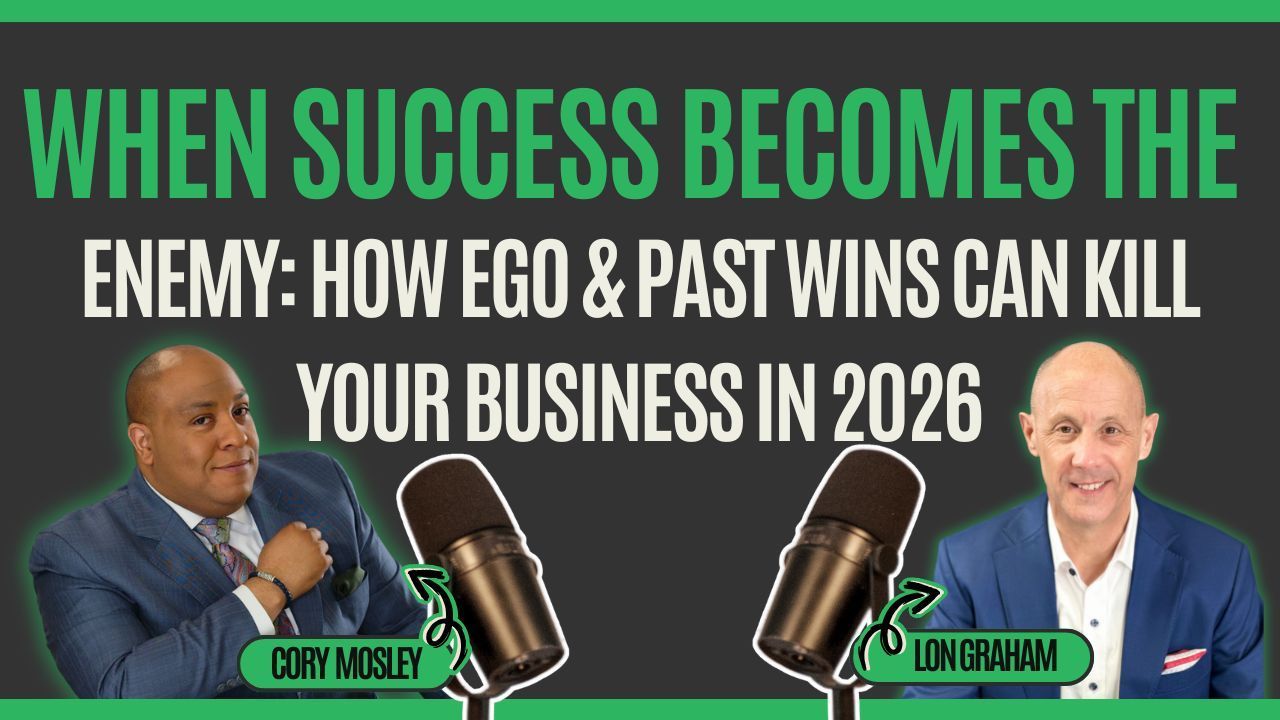 WHEN SUCCESS BECOMES THE ENEMY: HOW EGO & PAST WINS CAN KILL YOUR BUSINESS IN 2026

CORY MOSLEY

LON GRAHAM